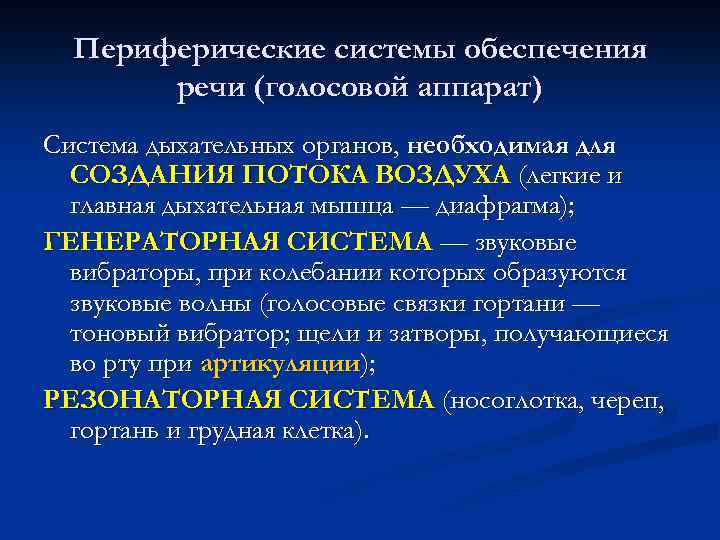 Периферические системы обеспечения речи (голосовой аппарат)

Система дыхательных органов, необходимая для СОЗДАНИЯ ПОТОКА ВОЗДУХА (легкие и главная дыхательная мышца — диафрагма);

ГЕНЕРАТОРНАЯ СИСТЕМА — звуковые вибраторы, при колебании которых образуются звуковые волны (голосовые связки гортани — тоновый вибратор; щели и затворы, получающиеся во рту при артикуляции);

РЕЗОНАТОРНАЯ СИСТЕМА (носоглотка, череп, гортань и грудная клетка).